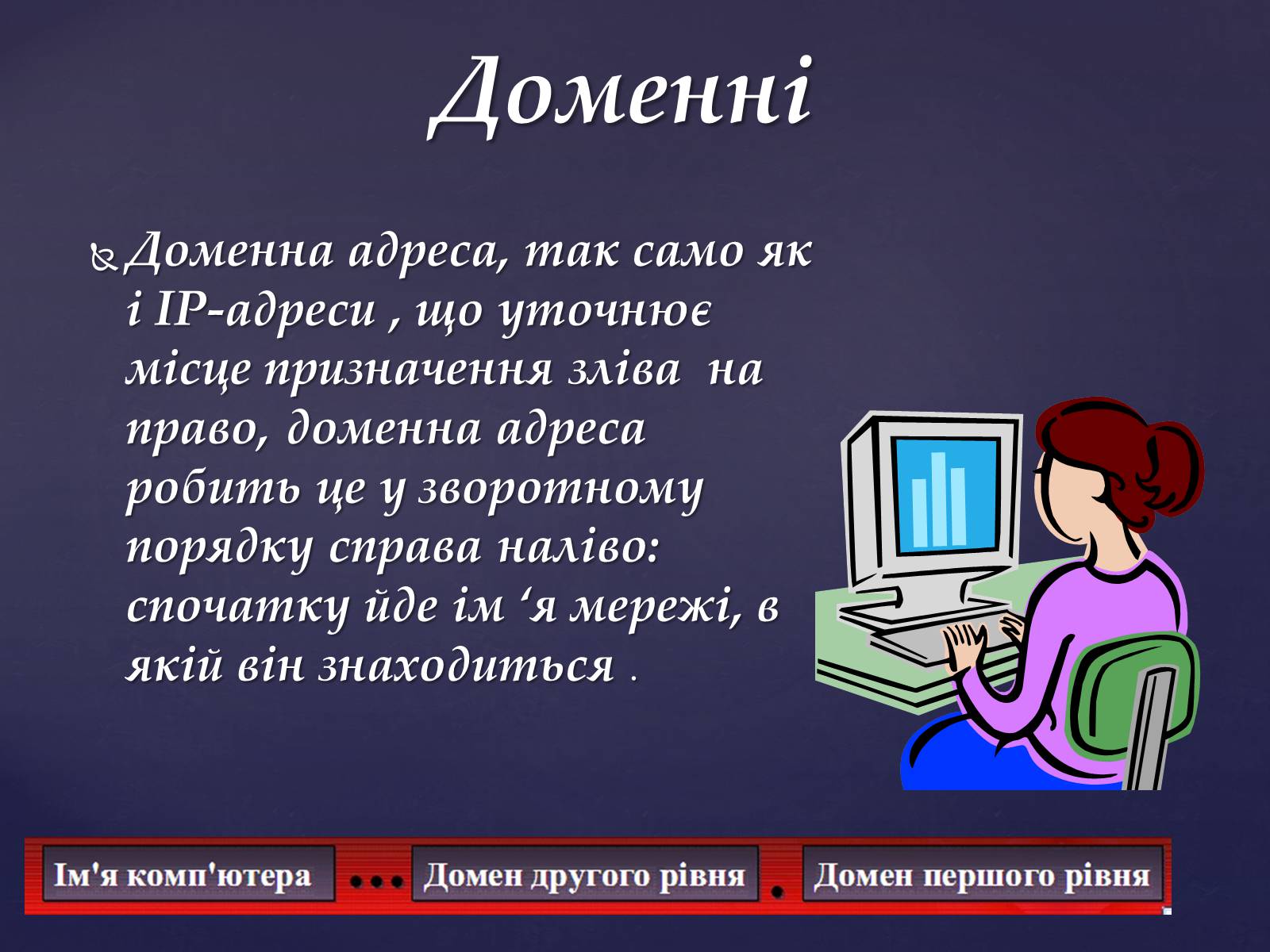 Доменні

Доменна адреса, так само як і IP-адреси , що уточнює місце призначення зліва на право, доменна адреса робить це у зворотному порядку справа наліво: спочатку йде ім ‘я мережі, в якій він знаходиться .

Ім'я комп'ютера ... Домен другого рівня . Домен першого рівня